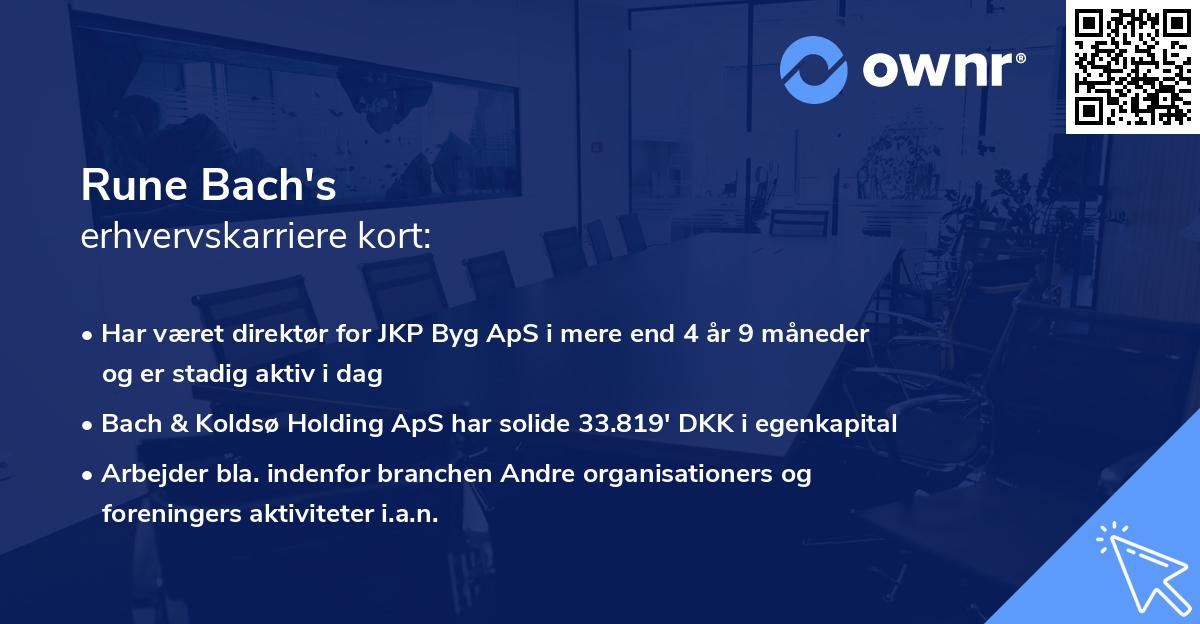 ownr®

Rune Bach's
erhvervskarriere kort:

• Har været direktør for JKP Byg ApS i mere end 4 år 9 måneder og er stadig aktiv i dag

• Bach & Koldsø Holding ApS har solide 33.819' DKK i egenkapital

• Arbejder bla. indenfor branchen Andre organisationers og foreningers aktiviteter i.a.n.